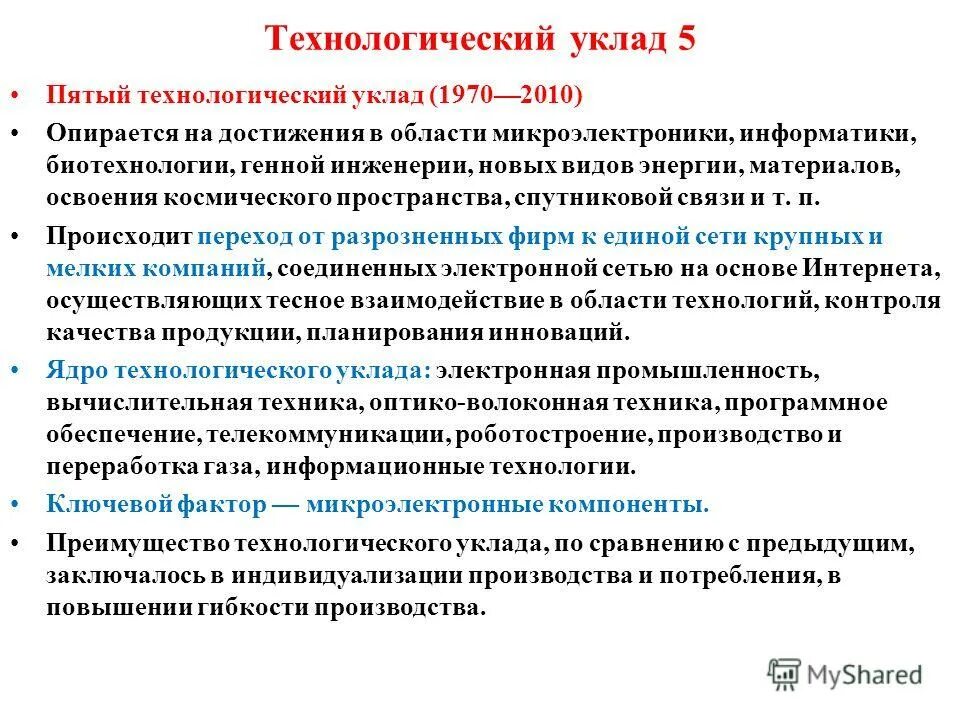 Технологический уклад 5

• Пятый технологический уклад (1970—2010)

• Опирается на достижения в области микроэлектроники, информатики, биотехнологии, генной инженерии, новых видов энергии, материалов, освоения космического пространства, спутниковой связи и т. п.

• Происходит переход от разрозненных фирм к единой сети крупных и мелких компаний, соединенных электронной сетью на основе Интернета, осуществляющих тесное взаимодействие в области технологий, контроля качества продукции, планирования инноваций.

• Ядро технологического уклада: электронная промышленность, вычислительная техника, оптико-волоконная техника, программное обеспечение, телекоммуникации, роботостроение, производство и переработка газа, информационные технологии.

• Ключевой фактор — микроэлектронные компоненты.

• Преимущество технологического уклада, по сравнению с предыдущим, заключалось в индивидуализации производства и потребления, в повышении гибкости производства.

MyShared